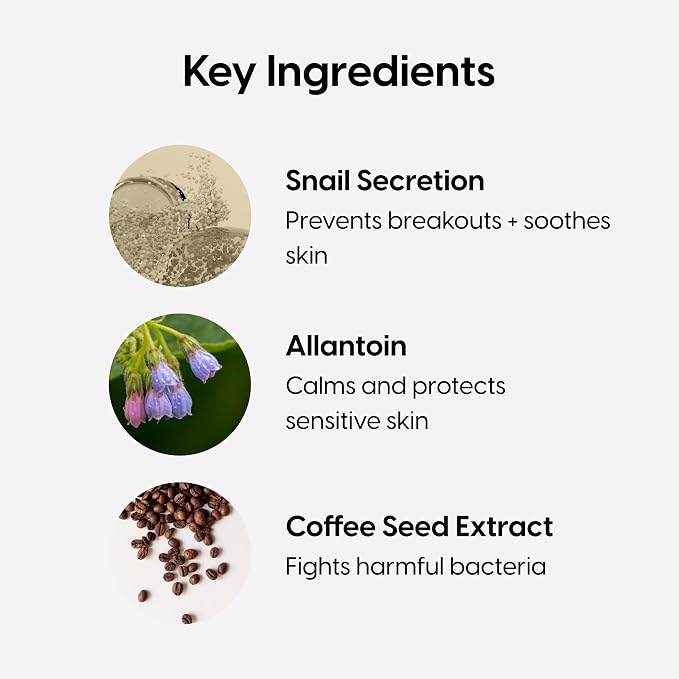 Key Ingredients

Snail Secretion
Prevents breakouts + soothes skin

Allantoin
Calms and protects sensitive skin

Coffee Seed Extract
Fights harmful bacteria